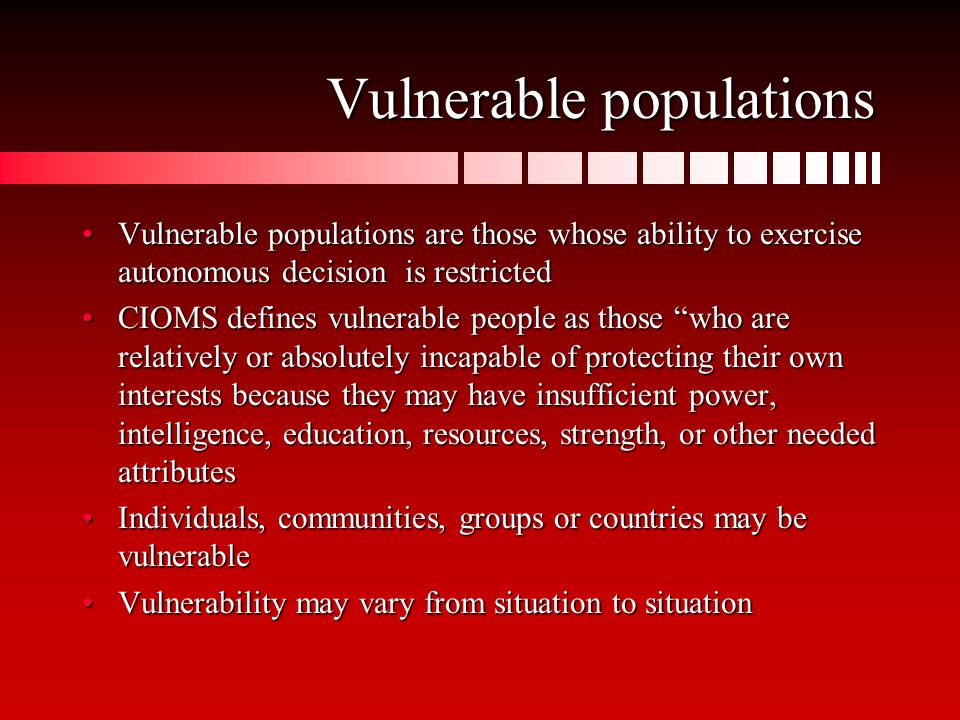 Vulnerable populations

• Vulnerable populations are those whose ability to exercise autonomous decision  is restricted
• CIOMS defines vulnerable people as those “who are relatively or absolutely incapable of protecting their own interests because they may have insufficient power, intelligence, education, resources, strength, or other needed attributes
• Individuals, communities, groups or countries may be vulnerable
• Vulnerability may vary from situation to situation